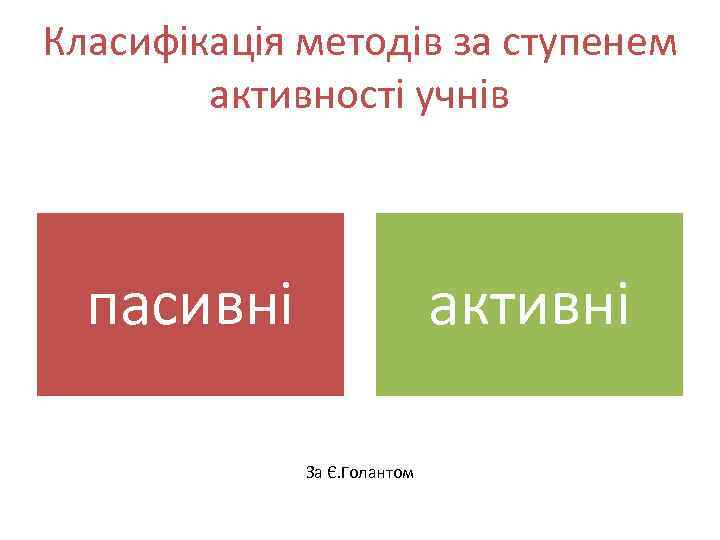 Класифікація методів за ступенем активності учнів

пасивні

активні

За Є.Голантом